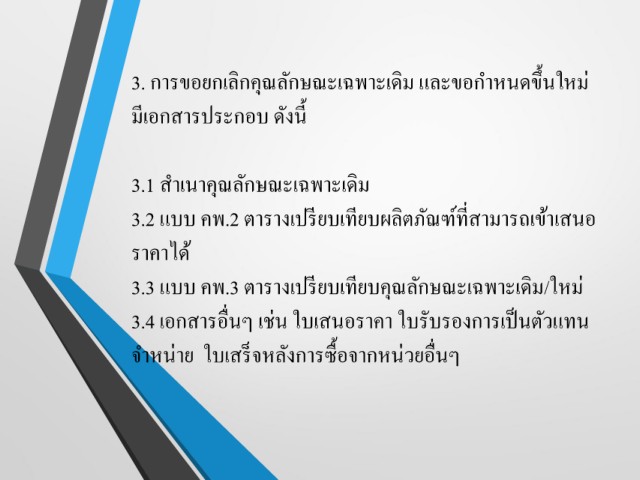 3. การขอยกเลิกคุณลักษณะเฉพาะเดิม และขอกำหนดขึ้นใหม่ มีเอกสารประกอบ ดังนี้

3.1 สำเนาคุณลักษณะเฉพาะเดิม
3.2 แบบ คพ.2 ตารางเปรียบเทียบผลิตภัณฑ์ที่สามารถเข้าเสนอราคาได้
3.3 แบบ คพ.3 ตารางเปรียบเทียบคุณลักษณะเฉพาะเดิม/ใหม่
3.4 เอกสารอื่นๆ เช่น ใบเสนอราคา ใบรับรองการเป็นตัวแทนจำหน่าย ใบเสร็จหลังการซื้อจากหน่วยอื่นๆ